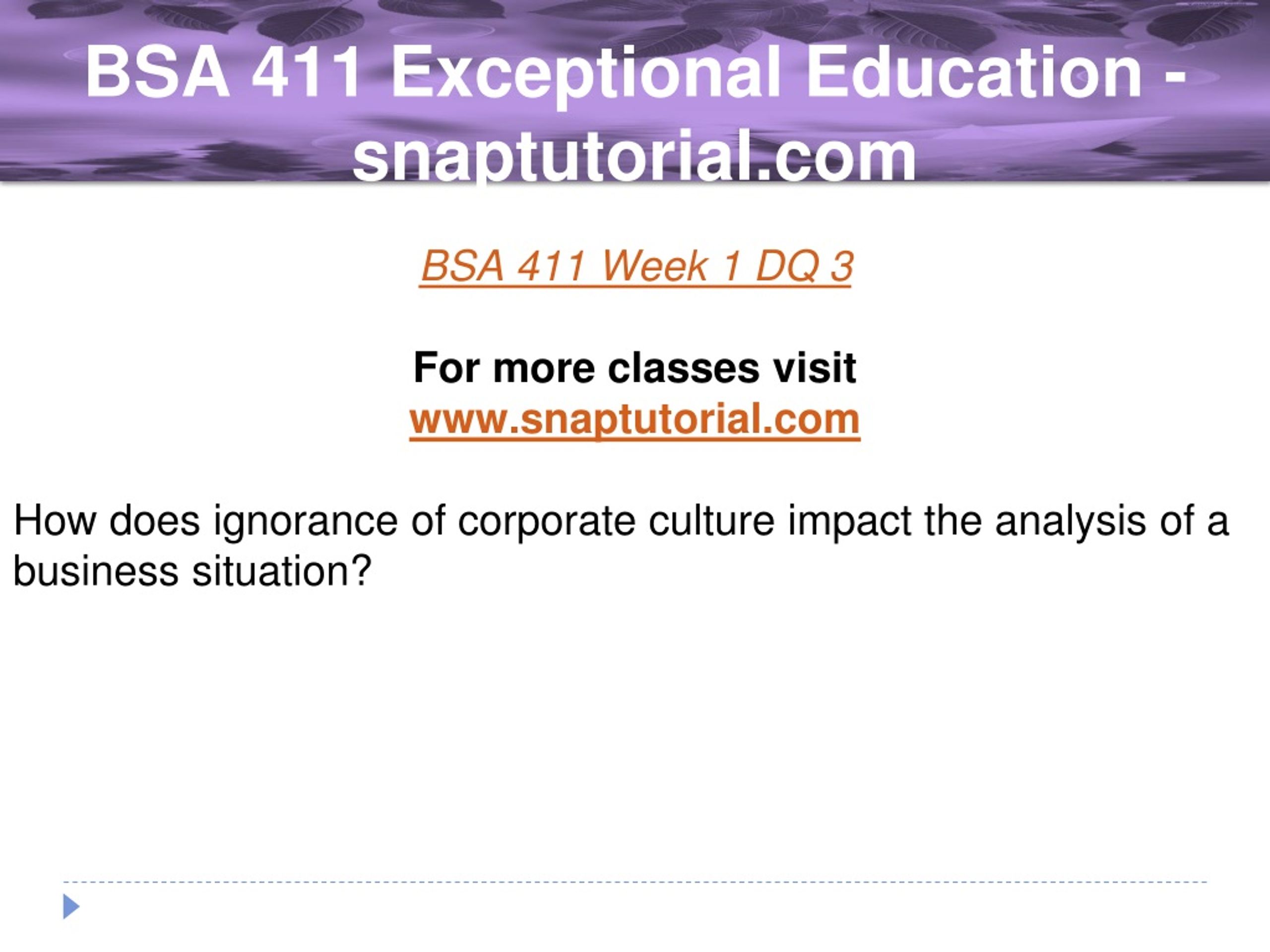 BSA 411 Exceptional Education - snaptutorial.com

BSA 411 Week 1 DQ 3

For more classes visit
www.snaptutorial.com

How does ignorance of corporate culture impact the analysis of a business situation?